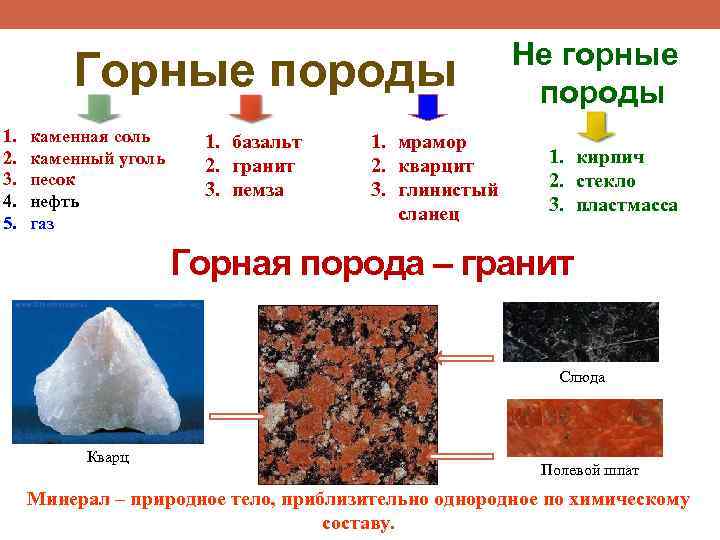 Горные породы

Не горные породы

1. каменная соль
2. каменный уголь
3. песок
4. нефть
5. газ

1. базальт
2. гранит
3. пемза

1. мрамор
2. кварцит
3. глинистый сланец

1. кирпич
2. стекло
3. пластмасса

Горная порода – гранит

Кварц

Слюда

Полевой шпат

Минерал – природное тело, приблизительно однородное по химическому составу.